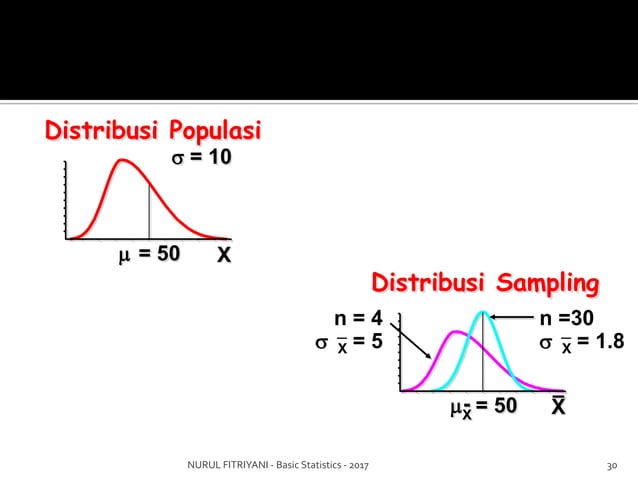 Distribusi Populasi

$\sigma = 10$

$\mu = 50$ X

Distribusi Sampling

n = 4
$\sigma_{\bar{X}} = 5$

n =30
$\sigma_{\bar{X}} = 1.8$

$\mu_{\bar{X}} = 50$ $\bar{X}$

NURUL FITRIYANI - Basic Statistics - 2017

30